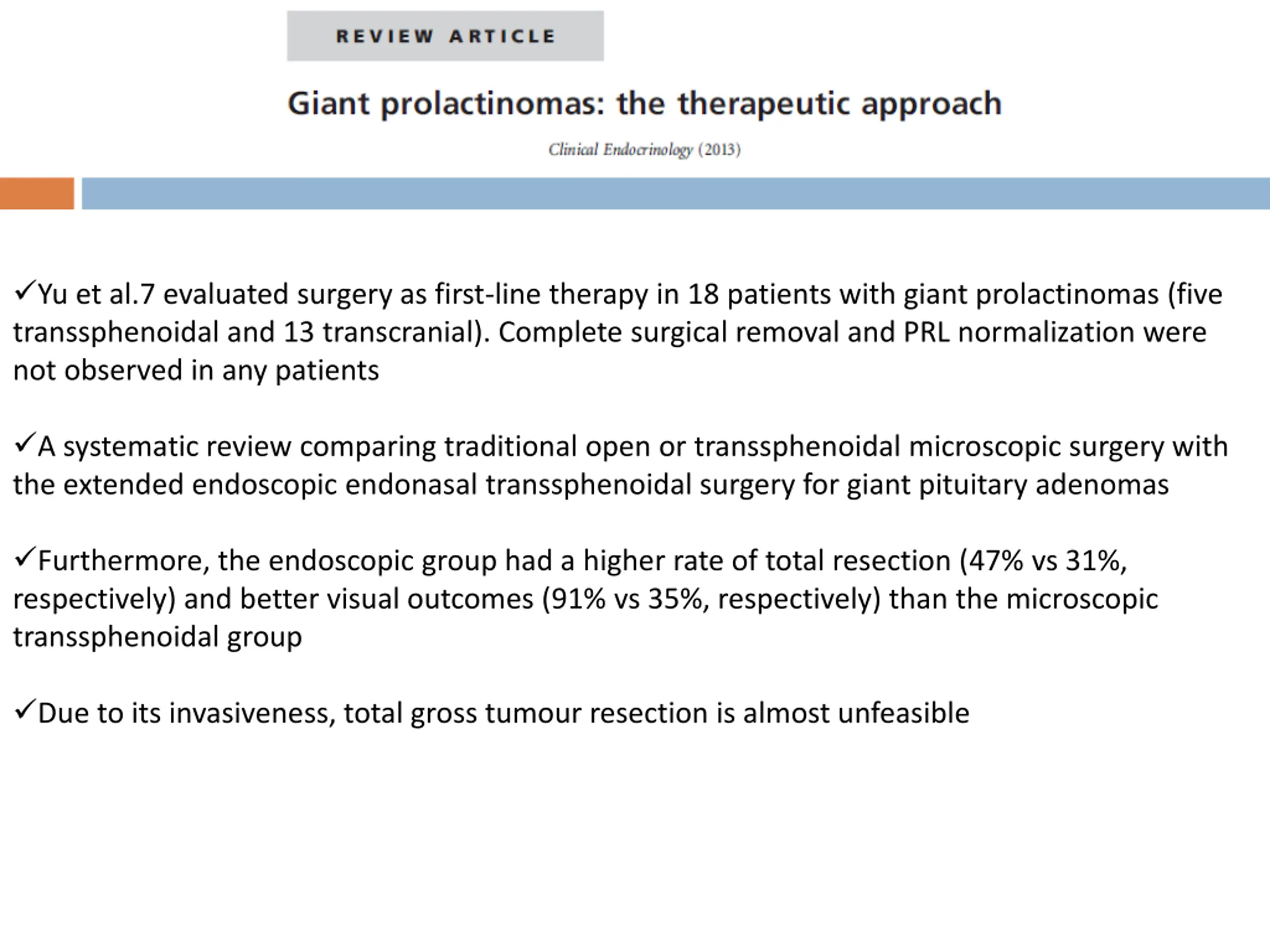 REVIEW ARTICLE

Giant prolactinomas: the therapeutic approach

Clinical Endocrinology (2013)

✓Yu et al.7 evaluated surgery as first-line therapy in 18 patients with giant prolactinomas (five transsphenoidal and 13 transcranial). Complete surgical removal and PRL normalization were not observed in any patients

✓A systematic review comparing traditional open or transsphenoidal microscopic surgery with the extended endoscopic endonasal transsphenoidal surgery for giant pituitary adenomas

✓Furthermore, the endoscopic group had a higher rate of total resection (47% vs 31%, respectively) and better visual outcomes (91% vs 35%, respectively) than the microscopic transsphenoidal group

✓Due to its invasiveness, total gross tumour resection is almost unfeasible